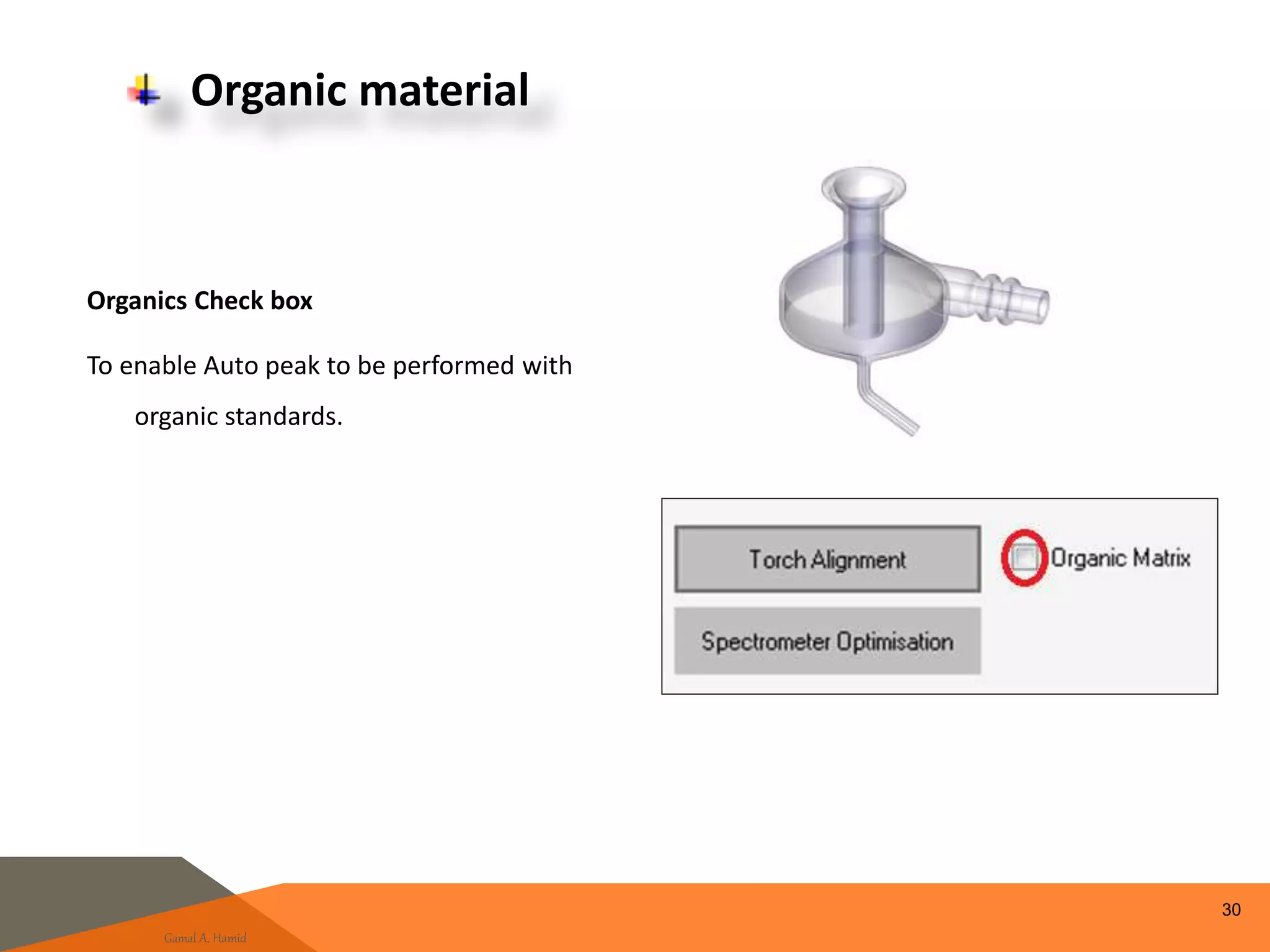 Organic material

Organics Check box

To enable Auto peak to be performed with organic standards.

Torch Alignment

Organic Matrix

Spectrometer Optimisation

Gamal A. Hamid

30